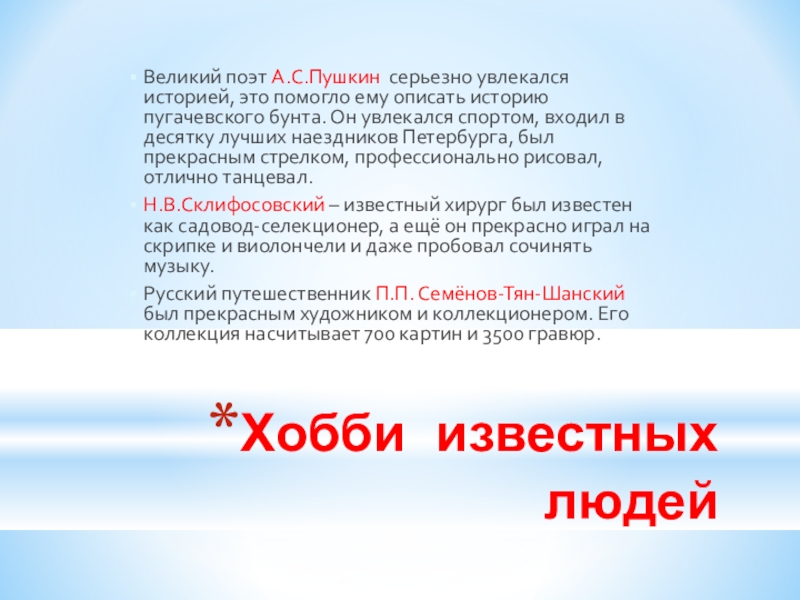 Великий поэт А.С.Пушкин серьезно увлекался историей, это помогло ему описать историю пугачевского бунта. Он увлекался спортом, входил в десятку лучших наездников Петербурга, был прекрасным стрелком, профессионально рисовал, отлично танцевал.

Н.В.Склифосовский – известный хирург был известен как садовод-селекционер, а ещё он прекрасно играл на скрипке и виолончели и даже пробовал сочинять музыку.

Русский путешественник П.П. Семёнов-Тян-Шанский был прекрасным художником и коллекционером. Его коллекция насчитывает 700 картин и 3500 гравюр.

*Хобби известных людей